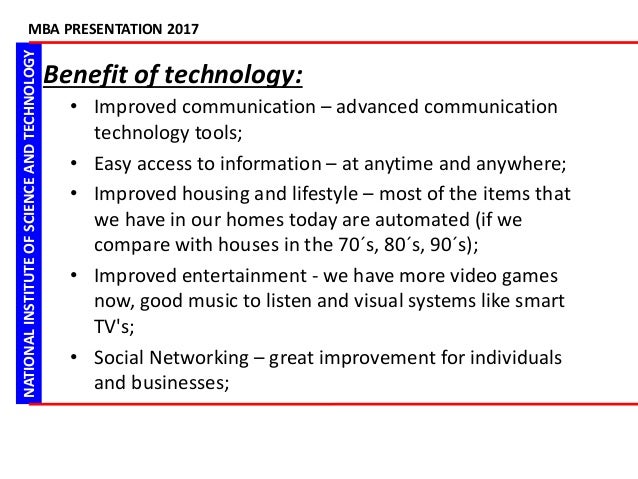 MBA PRESENTATION 2017

NATIONAL INSTITUTE OF SCIENCE AND TECHNOLOGY

Benefit of technology:

• Improved communication – advanced communication technology tools;

• Easy access to information – at anytime and anywhere;

• Improved housing and lifestyle – most of the items that we have in our homes today are automated (if we compare with houses in the 70´s, 80´s, 90´s);

• Improved entertainment - we have more video games now, good music to listen and visual systems like smart TV's;

• Social Networking – great improvement for individuals and businesses;